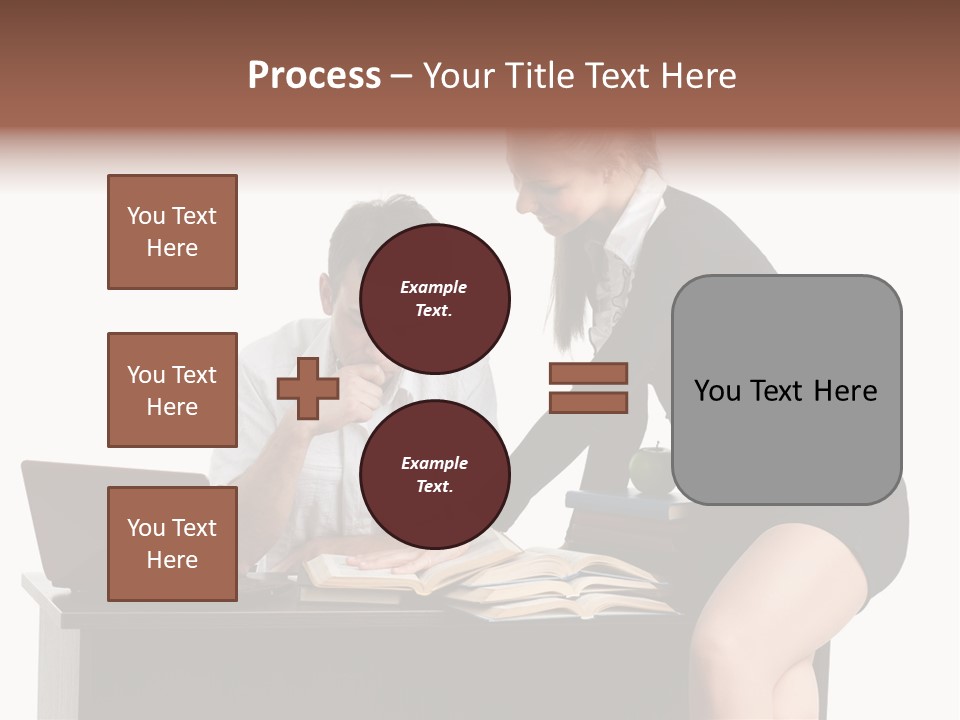 Process – Your Title Text Here

You Text Here

You Text Here

You Text Here

Example Text.

Example Text.

You Text Here